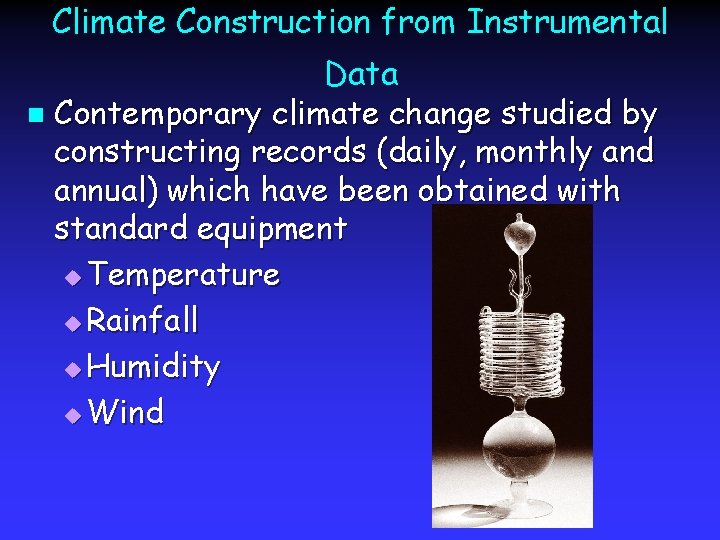 Climate Construction from Instrumental Data

Contemporary climate change studied by constructing records (daily, monthly and annual) which have been obtained with standard equipment

Temperature

Rainfall

Humidity

Wind